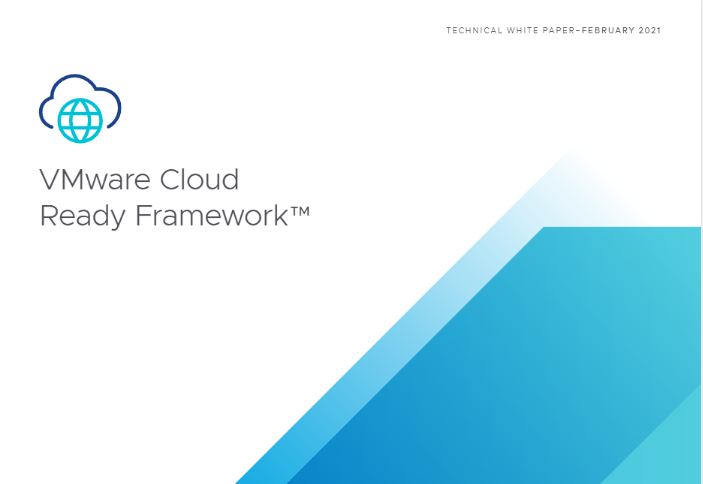 TECHNICAL WHITE PAPER–FEBRUARY 2021

VMware Cloud Ready Framework™